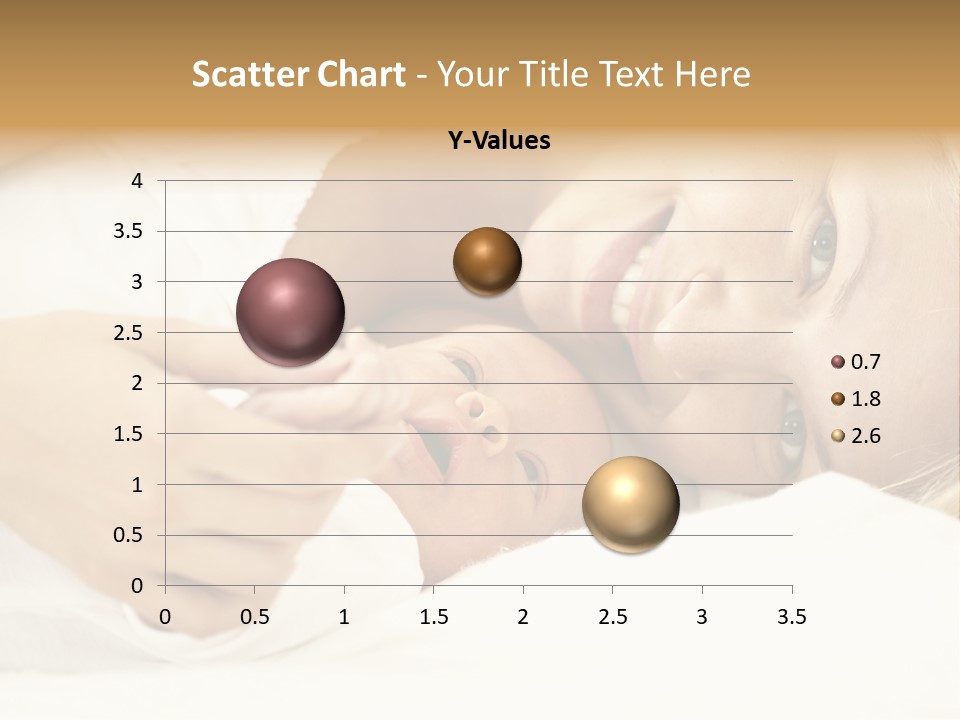 Scatter Chart - Your Title Text Here

Y-Values

4
3.5
3
2.5
2
1.5
1
0.5
0

0 0.5 1 1.5 2 2.5 3 3.5

0.7
1.8
2.6